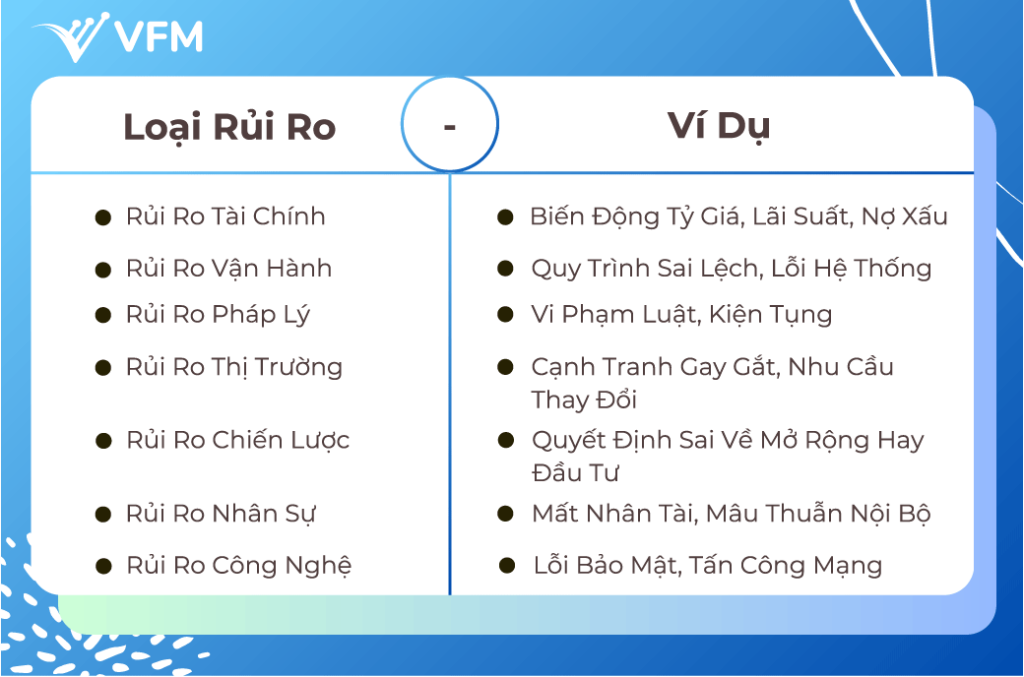 VFM

| Loại Rủi Ro | - | Ví Dụ |
|---|---|---|
| Rủi Ro Tài Chính | | Biến Động Tỷ Giá, Lãi Suất, Nợ Xấu |
| Rủi Ro Vận Hành | | Quy Trình Sai Lệch, Lỗi Hệ Thống |
| Rủi Ro Pháp Lý | | Vi Phạm Luật, Kiện Tụng |
| Rủi Ro Thị Trường | | Cạnh Tranh Gay Gắt, Nhu Cầu Thay Đổi |
| Rủi Ro Chiến Lược | | Quyết Định Sai Về Mở Rộng Hay Đầu Tư |
| Rủi Ro Nhân Sự | | Mất Nhân Tài, Mâu Thuẫn Nội Bộ |
| Rủi Ro Công Nghệ | | Lỗi Bảo Mật, Tấn Công Mạng |